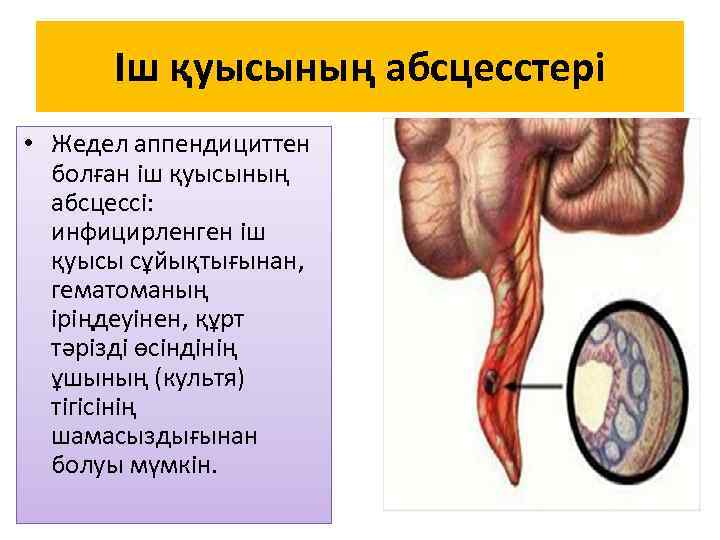 Іш қуысының абсцесстері

• Жедел аппендициттен болған іш қуысының абсцессі: инфицирленген іш қуысы сұйықтығынан, гематоманың іріңдеуінен, құрт тәрізді өсіндінің ұшының (культя) тігісінің шамасыздығынан болуы мүмкін.